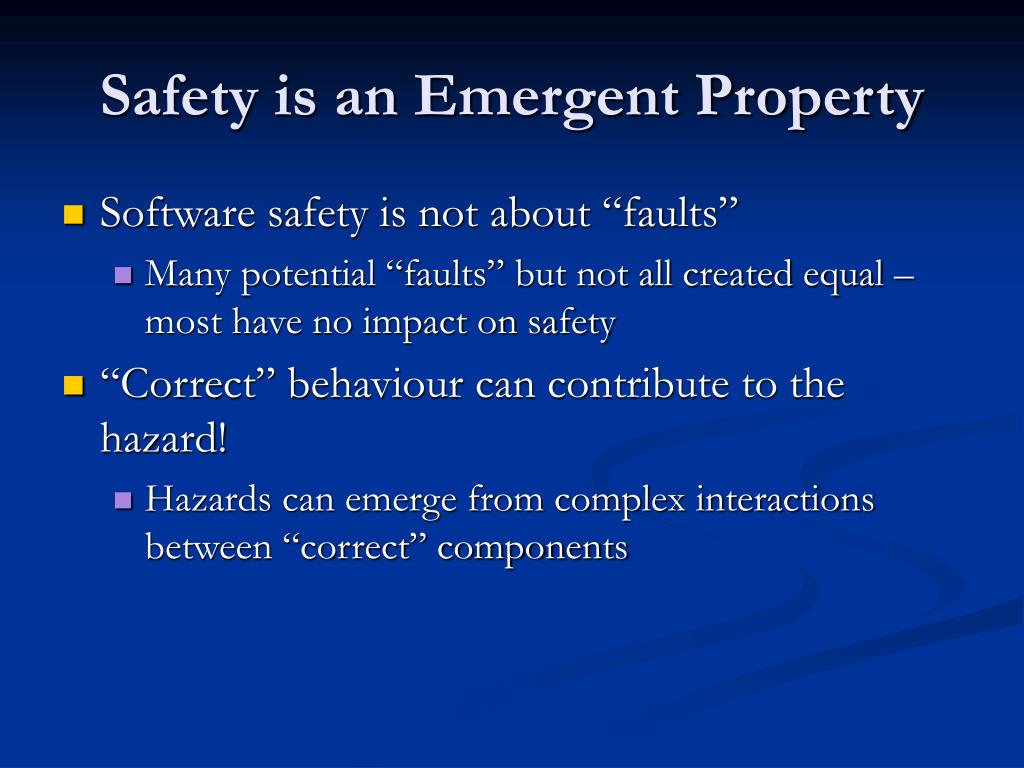 Safety is an Emergent Property

Software safety is not about “faults”

Many potential “faults” but not all created equal – most have no impact on safety

“Correct” behaviour can contribute to the hazard!

Hazards can emerge from complex interactions between “correct” components